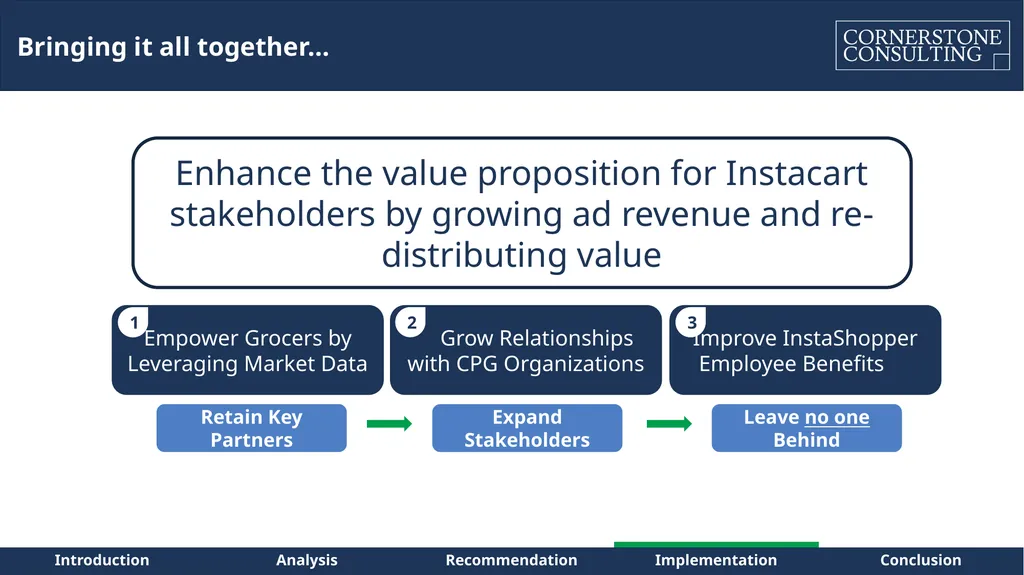 Bringing it all together…

CORNERSTONE CONSULTING

Enhance the value proposition for Instacart stakeholders by growing ad revenue and re-distributing value

1 Empower Grocers by Leveraging Market Data

2 Grow Relationships with CPG Organizations

3 Improve InstaShopper Employee Benefits

Retain Key Partners

Expand Stakeholders

Leave no one Behind

Introduction Analysis Recommendation Implementation Conclusion